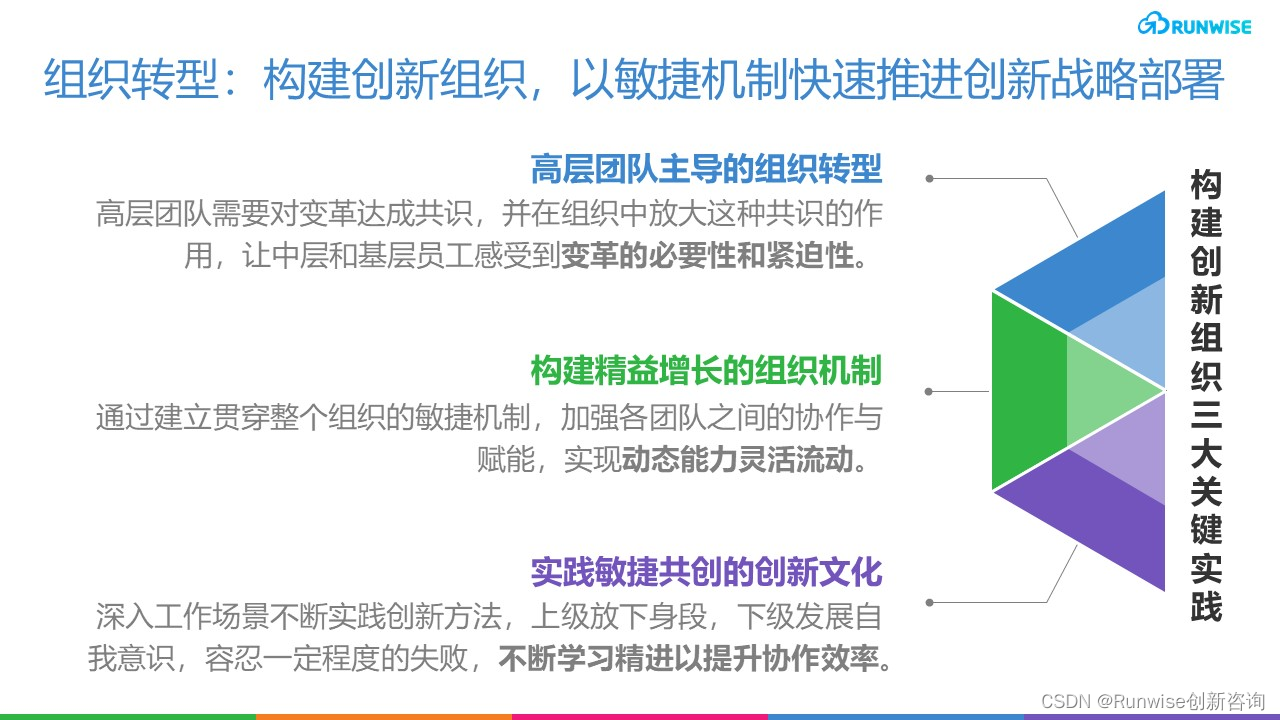 RUNWISE

组织转型：构建创新组织，以敏捷机制快速推进创新战略部署

高层团队主导的组织转型

高层团队需要对变革达成共识，并在组织中放大这种共识的作用，让中层和基层员工感受到变革的必要性和紧迫性。

构建精益增长的组织机制

通过建立贯穿整个组织的敏捷机制，加强各团队之间的协作与赋能，实现动态能力灵活流动。

实践敏捷共创的创新文化

深入工作场景不断实践创新方法，上级放下身段，下级发展自我意识，容忍一定程度的失败，不断学习精进以提升协作效率。

构建创新组织三大关键实践

CSDN @Runwise创新咨询